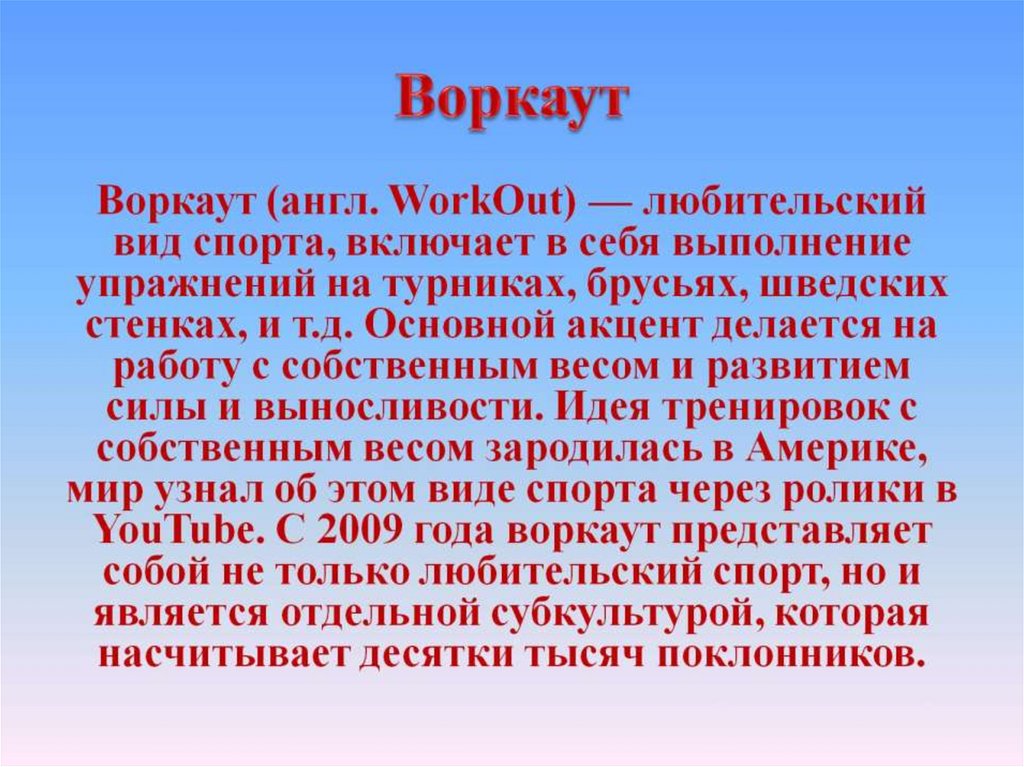 Воркаут

Воркаут (англ. WorkOut) — любительский вид спорта, включает в себя выполнение упражнений на турниках, брусьях, шведских стенках, и т.д. Основной акцент делается на работу с собственным весом и развитием силы и выносливости. Идея тренировок с собственным весом зародилась в Америке, мир узнал об этом виде спорта через ролики в YouTube. С 2009 года воркаут представляет собой не только любительский спорт, но и является отдельной субкультурой, которая насчитывает десятки тысяч поклонников.